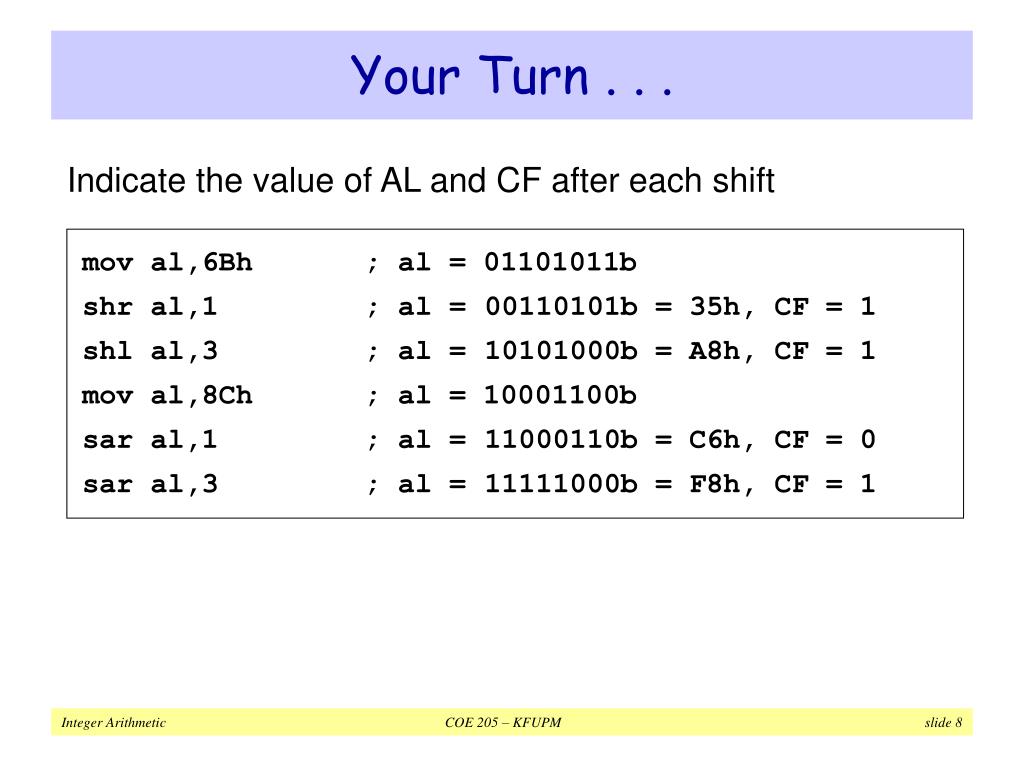 Your Turn . . .

Indicate the value of AL and CF after each shift

mov al,6Bh ; al = 01101011b
shr al,1 ; al = 00110101b = 35h, CF = 1
shl al,3 ; al = 10101000b = A8h, CF = 1
mov al,8Ch ; al = 10001100b
sar al,1 ; al = 11000110b = C6h, CF = 0
sar al,3 ; al = 11111000b = F8h, CF = 1

Integer Arithmetic COE 205 – KFUPM slide 8